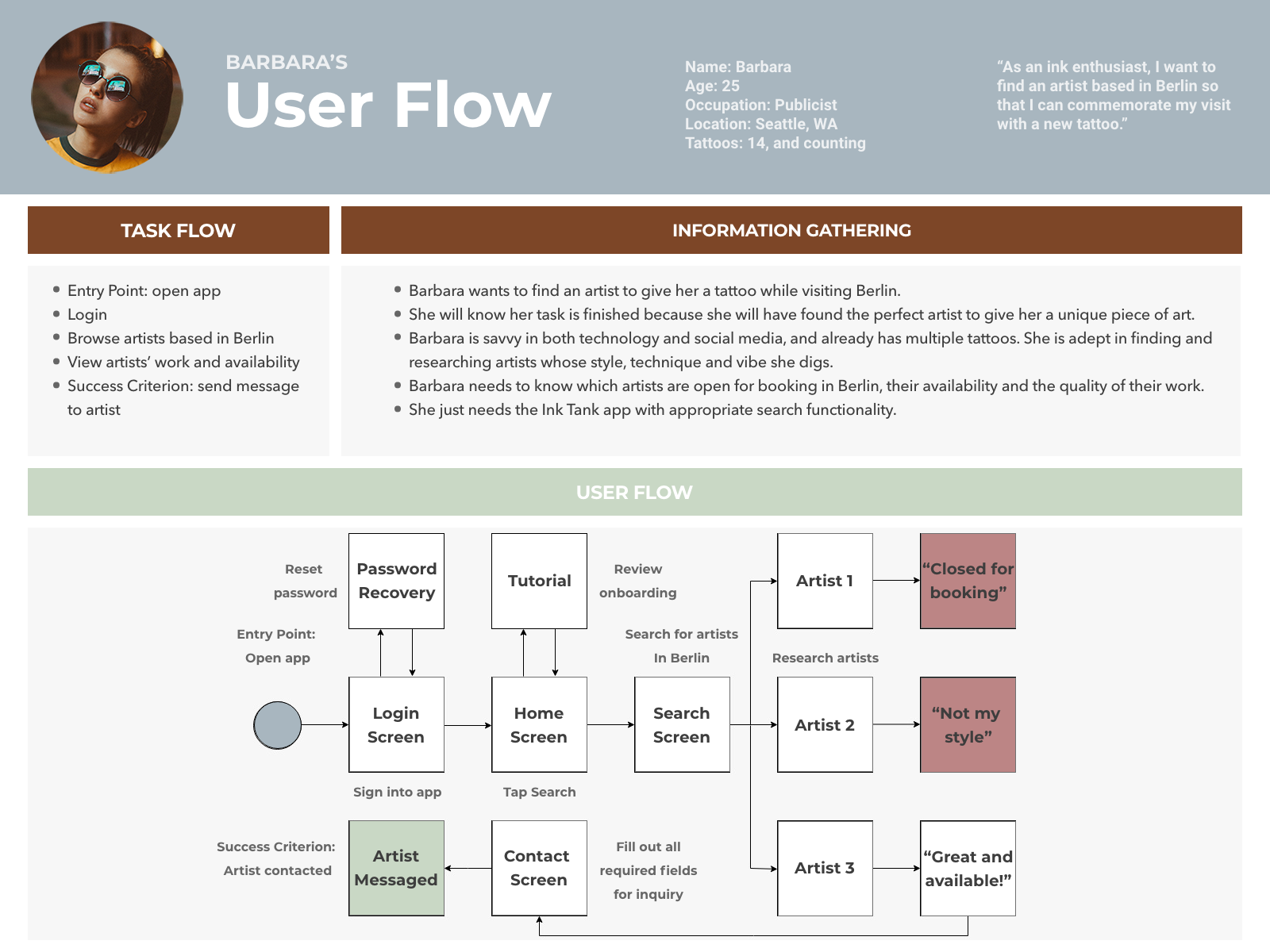 BARBARA'S
User Flow

Name: Barbara
Age: 25
Occupation: Publicist
Location: Seattle, WA
Tattoos: 14, and counting

"As an ink enthusiast, I want to find an artist based in Berlin so that I can commemorate my visit with a new tattoo."

TASK FLOW

- Entry Point: open app
- Login
- Browse artists based in Berlin
- View artists' work and availability
- Success Criterion: send message to artist

INFORMATION GATHERING

- Barbara wants to find an artist to give her a tattoo while visiting Berlin.
- She will know her task is finished because she will have found the perfect artist to give her a unique piece of art.
- Barbara is savvy in both technology and social media, and already has multiple tattoos. She is adept in finding and researching artists whose style, technique and vibe she digs.
- Barbara needs to know which artists are open for booking in Berlin, their availability and the quality of their work.
- She just needs the Ink Tank app with appropriate search functionality.

USER FLOW

Reset password
Password Recovery
Tutorial
Review onboarding
Artist 1
"Closed for booking"
Entry Point: Open app
Search for artists In Berlin
Research artists
Login Screen
Home Screen
Search Screen
Artist 2
"Not my style"
Sign into app
Tap Search
Success Criterion: Artist contacted
Artist Messaged
Contact Screen
Fill out all required fields for inquiry
Artist 3
"Great and available!"